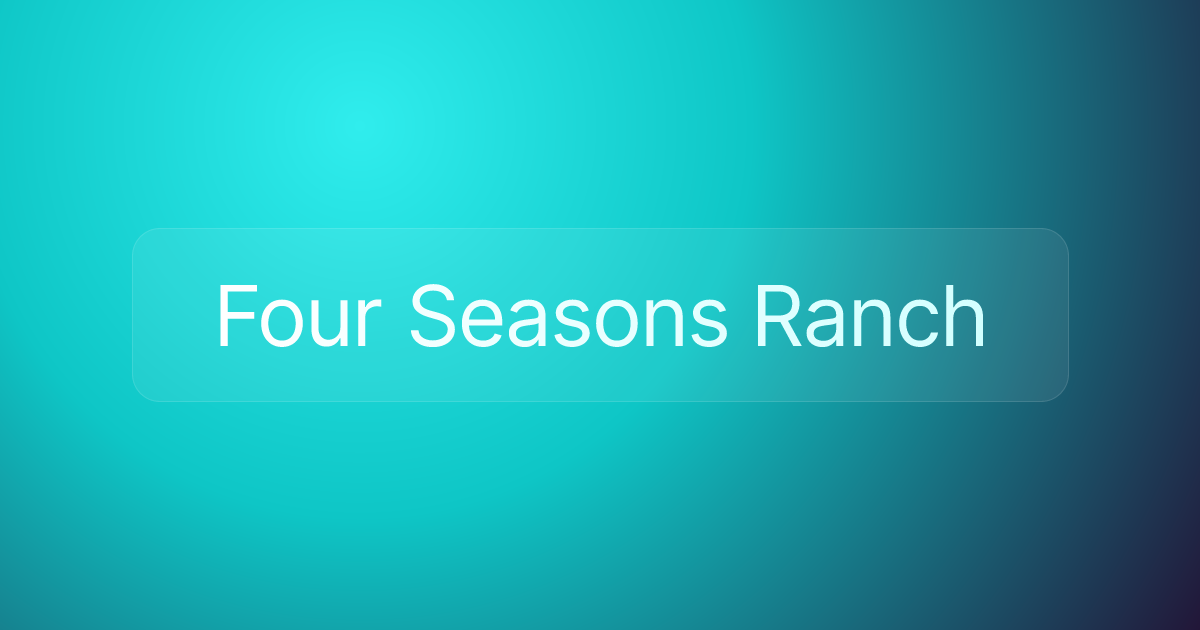 Four Seasons Ranch